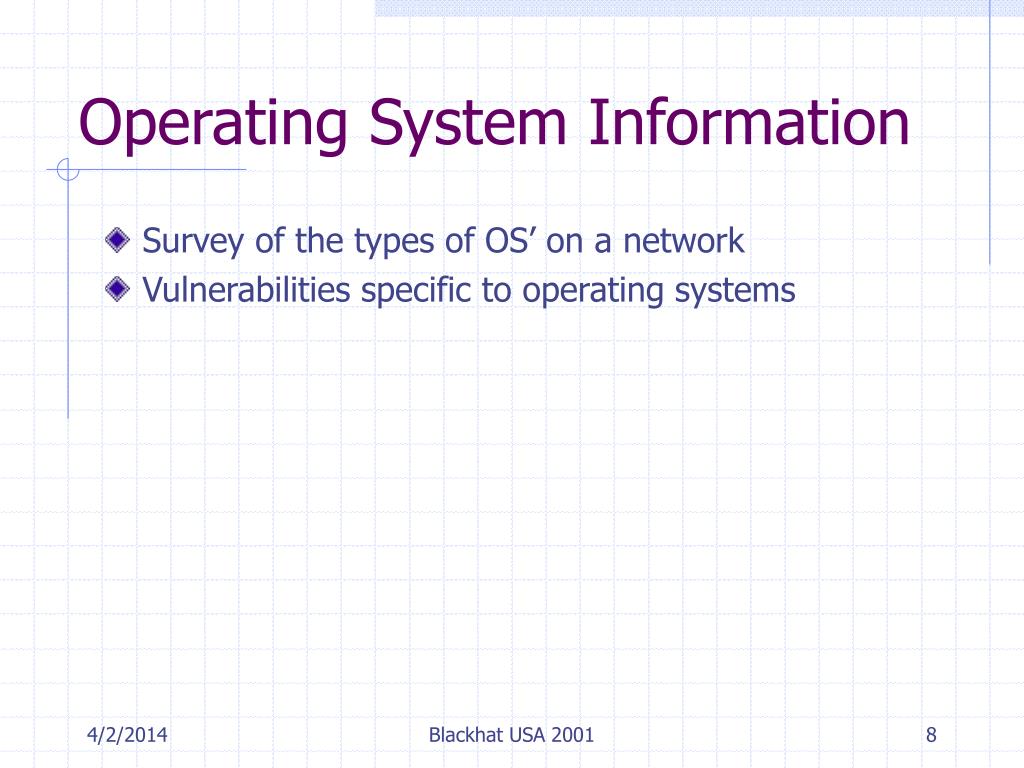 Operating System Information

Survey of the types of OS’ on a network
Vulnerabilities specific to operating systems

4/2/2014
Blackhat USA 2001
8